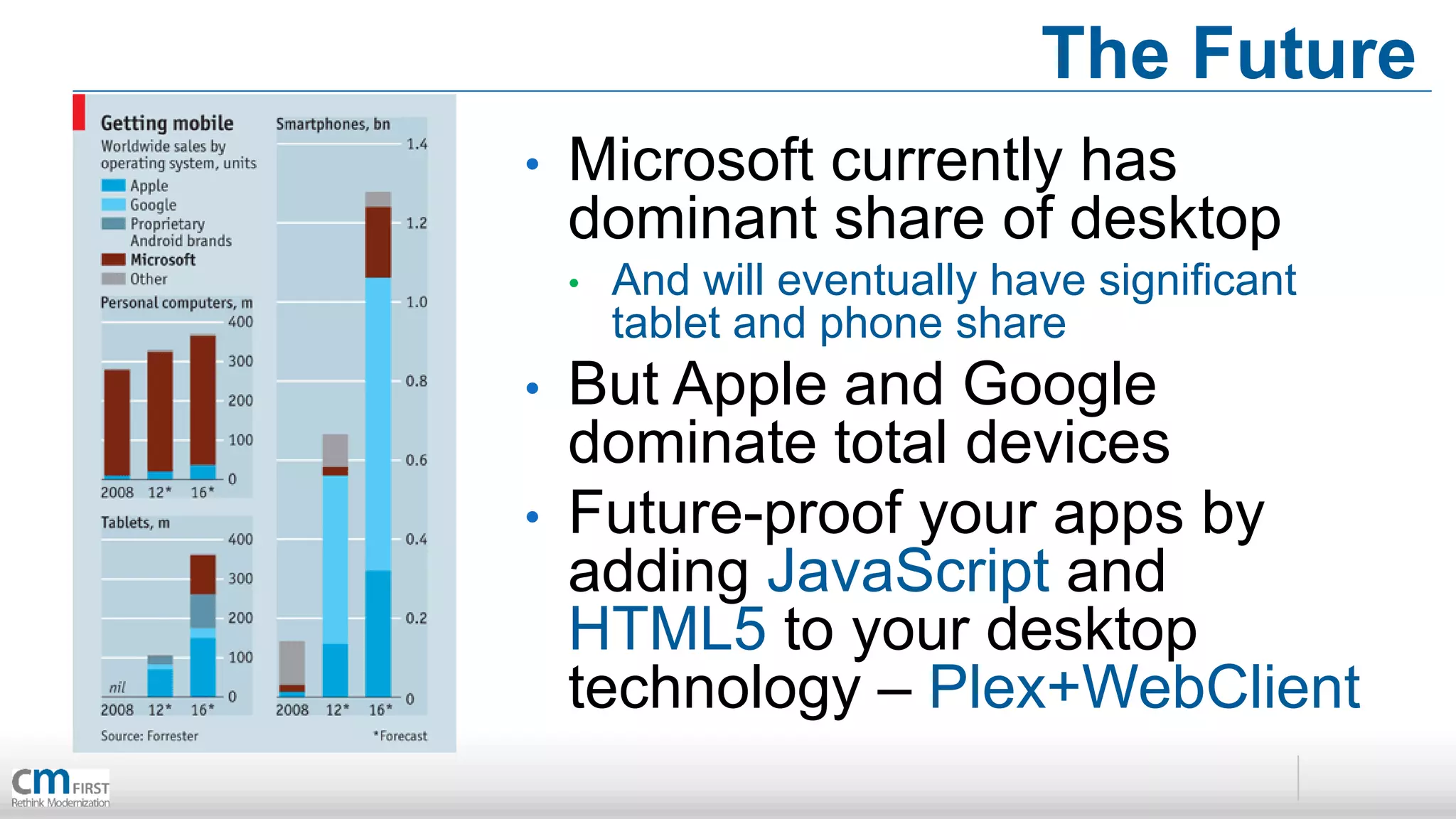 The Future

Getting mobile
Worldwide sales by operating system, units
Apple
Google
Proprietary Android brands
Microsoft
Other

Personal computers, m
400
300
200
100
0
2008 12* 16*

Tablets, m
400
300
200
100
0
nil
2008 12* 16*

Smartphones, bn
1.4
1.2
1.0
0.8
0.6
0.4
0.2
0
2008 12* 16*

Source: Forrester
*Forecast

• Microsoft currently has dominant share of desktop
  • And will eventually have significant tablet and phone share
• But Apple and Google dominate total devices
• Future-proof your apps by adding JavaScript and HTML5 to your desktop technology – Plex+WebClient

cm FIRST
Rethink Modernization